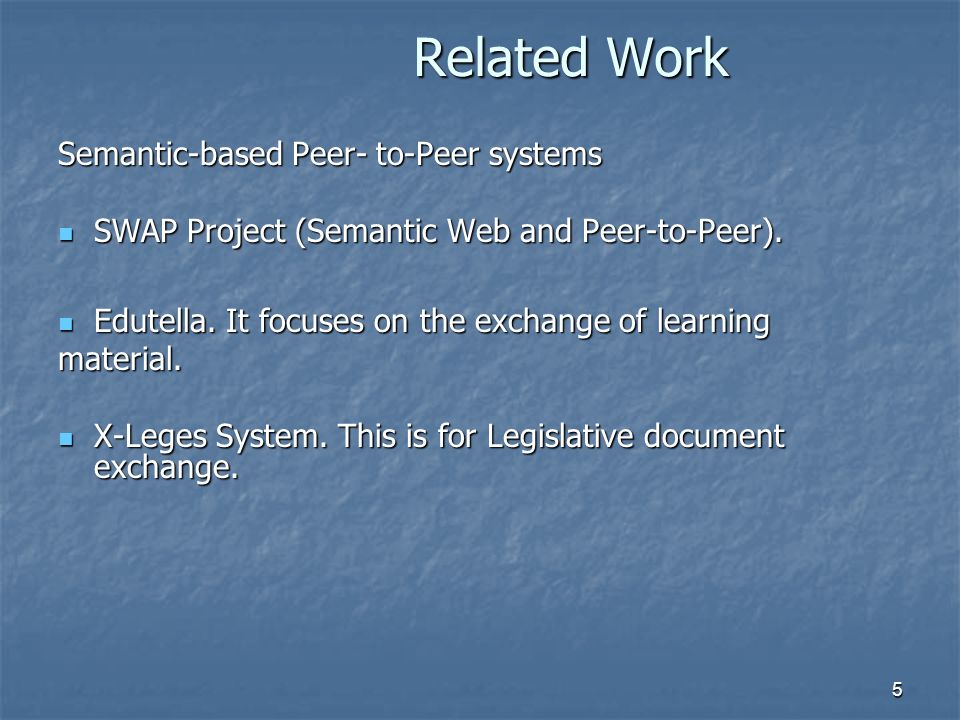 Related Work

Semantic-based Peer- to-Peer systems

- SWAP Project (Semantic Web and Peer-to-Peer).

- Edutella. It focuses on the exchange of learning material.

- X-Leges System. This is for Legislative document exchange.

5